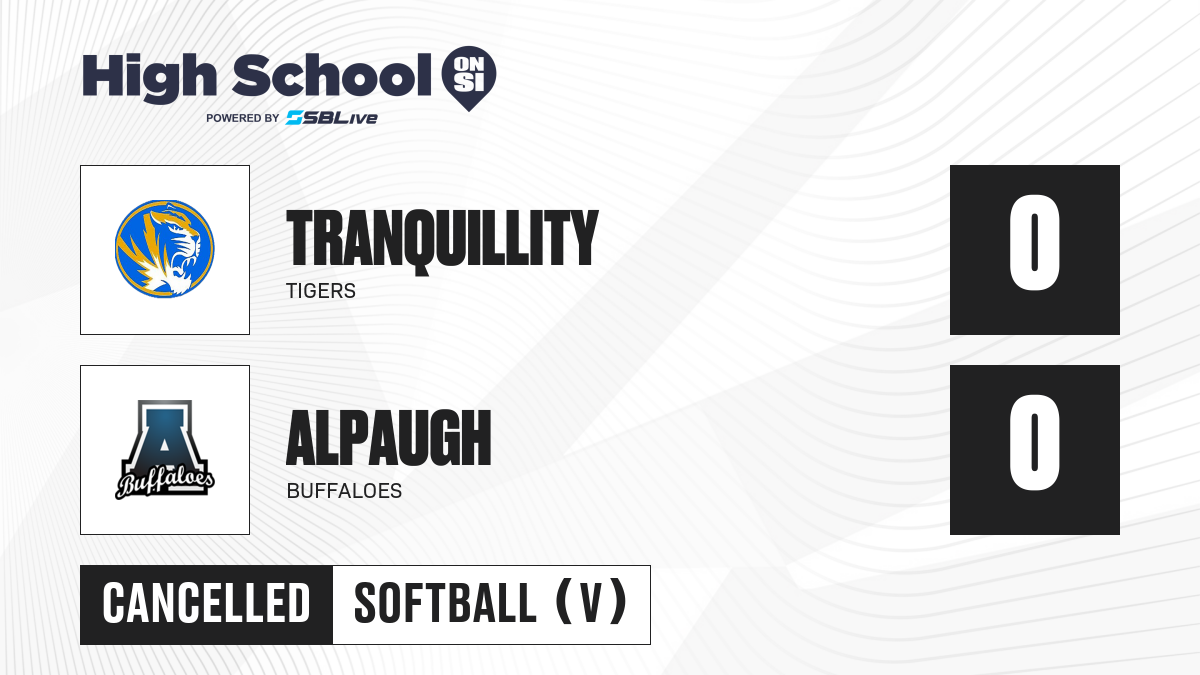 High School ON SI
POWERED BY SBLive

TRANQUILLITY
TIGERS

0

A
Buffaloes

ALPAUGH
BUFFALOES

0

CANCELLED SOFTBALL (V)